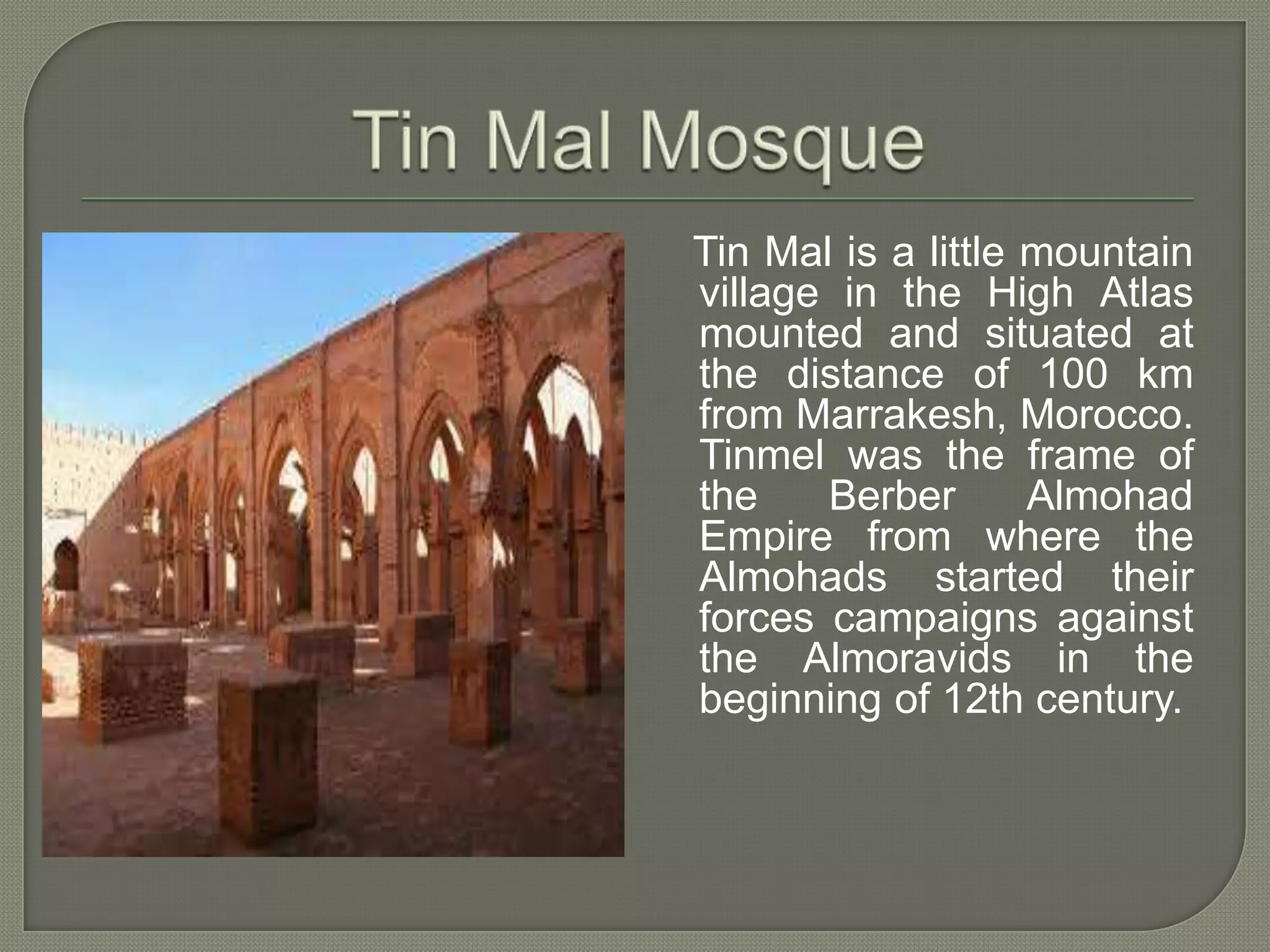 Tin Mal Mosque

Tin Mal is a little mountain village in the High Atlas mounted and situated at the distance of 100 km from Marrakesh, Morocco. Tinmel was the frame of the Berber Almohad Empire from where the Almohads started their forces campaigns against the Almoravids in the beginning of 12th century.